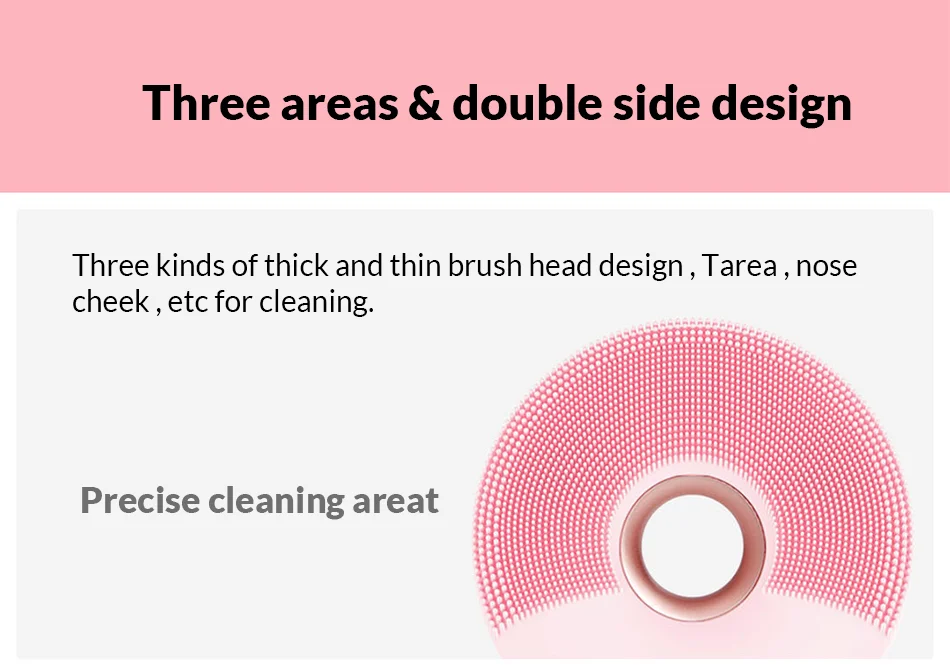 Three areas & double side design

Three kinds of thick and thin brush head design , Tarea , nose cheek , etc for cleaning.

Precise cleaning areat